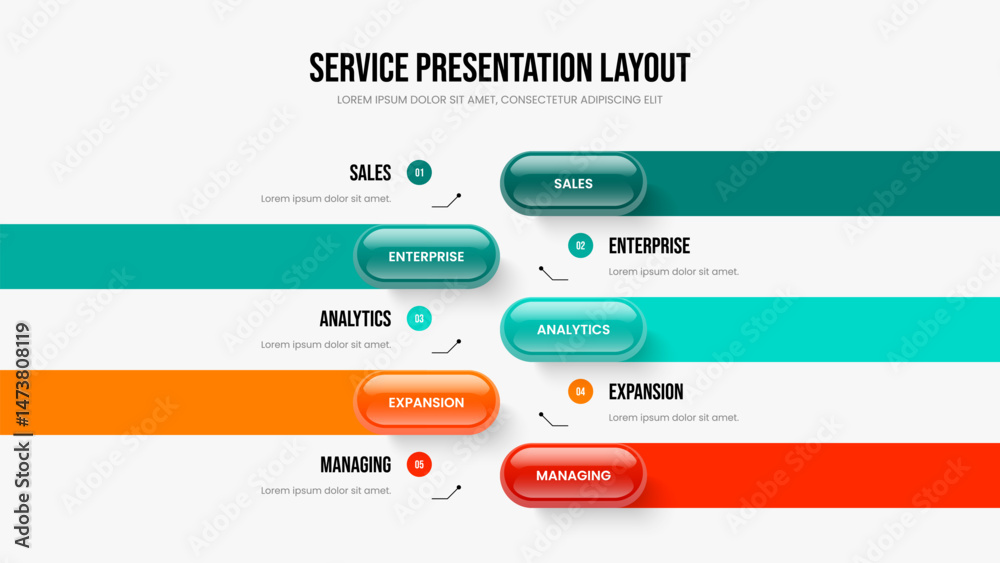 SERVICE PRESENTATION LAYOUT

LOREM IPSUM DOLOR SIT AMET, CONSECTETUR ADIPISCING ELIT

SALES 01
Lorem ipsum dolor sit amet.

SALES

ENTERPRISE

02 ENTERPRISE
Lorem ipsum dolor sit amet.

ANALYTICS 03
Lorem ipsum dolor sit amet.

ANALYTICS

EXPANSION

04 EXPANSION
Lorem ipsum dolor sit amet.

MANAGING 05
Lorem ipsum dolor sit amet.

MANAGING

Adobe Stock | #1473808119